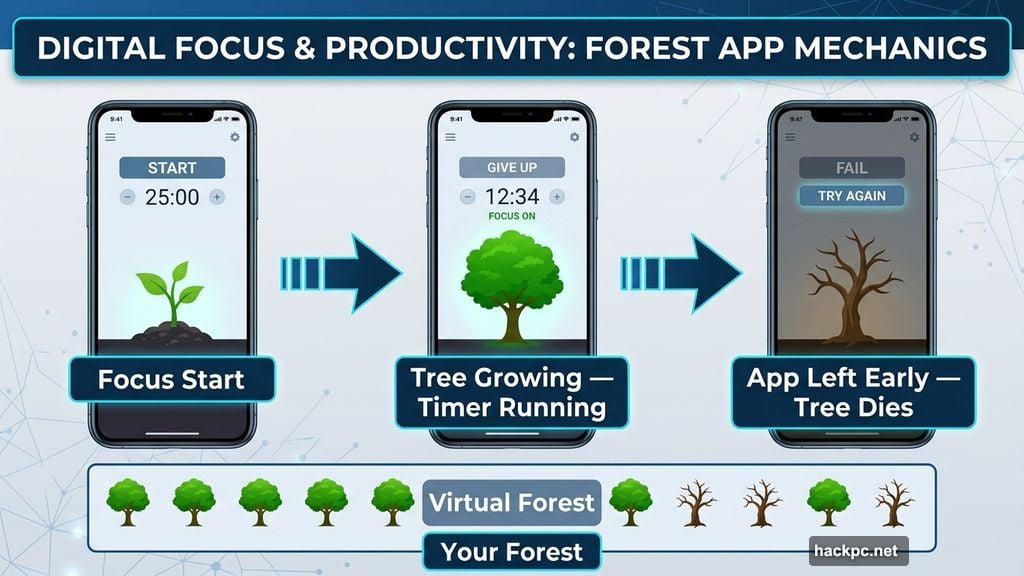 DIGITAL FOCUS & PRODUCTIVITY: FOREST APP MECHANICS

9:41

START

25:00

Focus Start

9:41

GIVE UP

12:34

FOCUS ON

Tree Growing — Timer Running

9:41

FAIL

TRY AGAIN

App Left Early — Tree Dies

Virtual Forest

Your Forest

hackpc.net